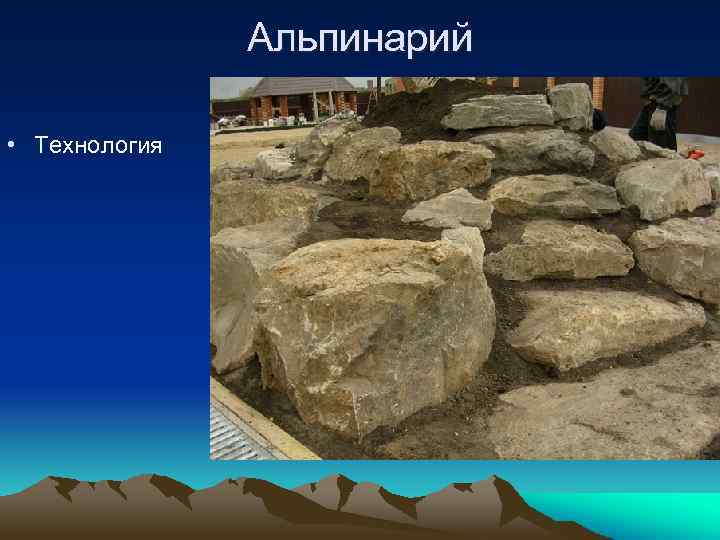 Альпинарий

• Технология